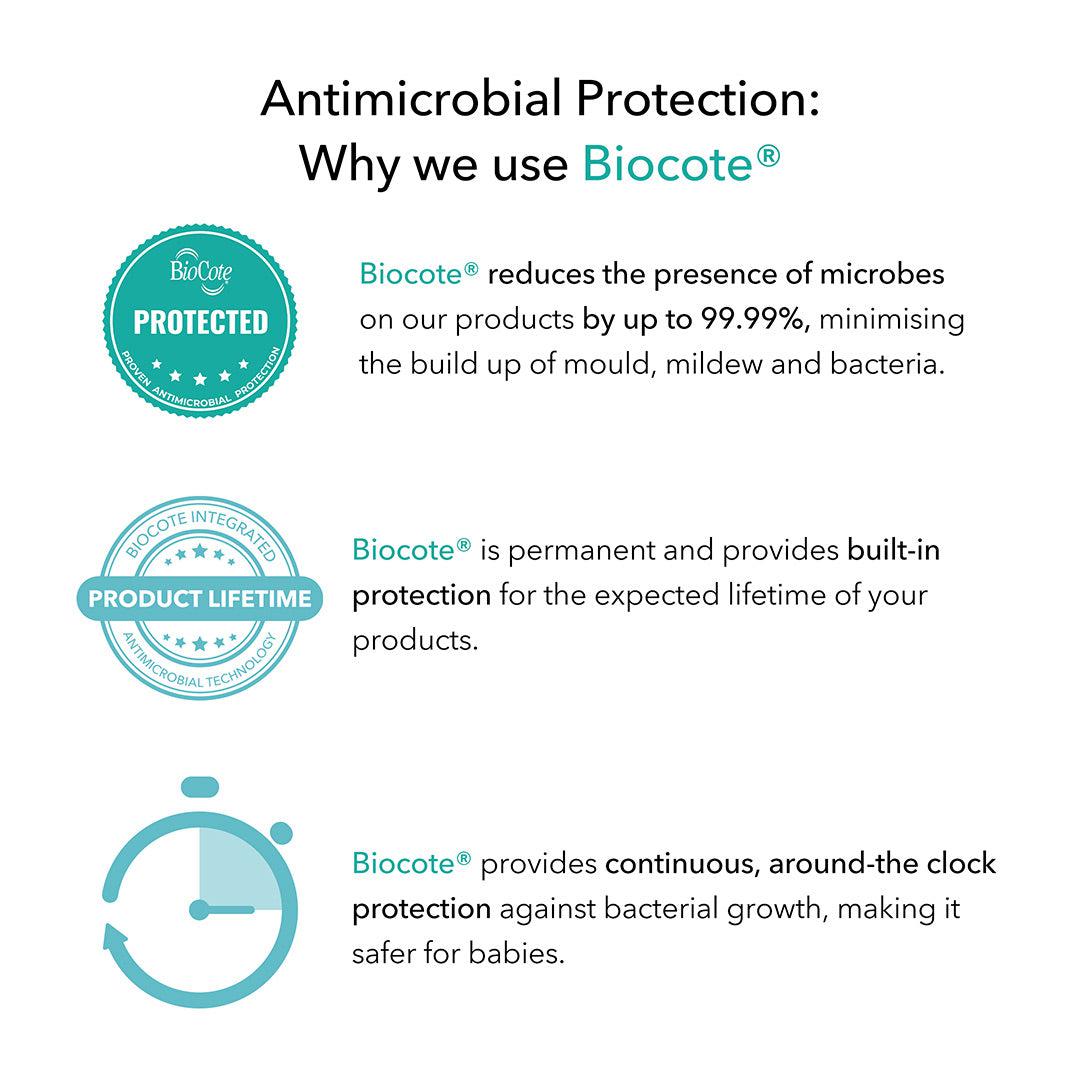 Antimicrobial Protection:
Why we use Biocote®

BioCote
PROTECTED
PROVEN ANTIMICROBIAL PROTECTION

Biocote® reduces the presence of microbes on our products by up to 99.99%, minimising the build up of mould, mildew and bacteria.

BIOCOTE INTEGRATED
PRODUCT LIFETIME
ANTIMICROBIAL TECHNOLOGY

Biocote® is permanent and provides built-in protection for the expected lifetime of your products.

Biocote® provides continuous, around-the clock protection against bacterial growth, making it safer for babies.